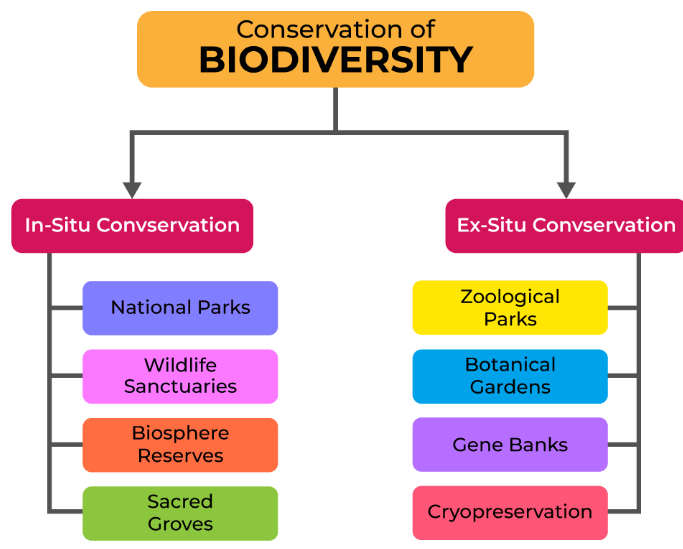 Conservation of
BIODIVERSITY

In-Situ Convservation

National Parks

Wildlife Sanctuaries

Biosphere Reserves

Sacred Groves

Ex-Situ Convservation

Zoological Parks

Botanical Gardens

Gene Banks

Cryopreservation